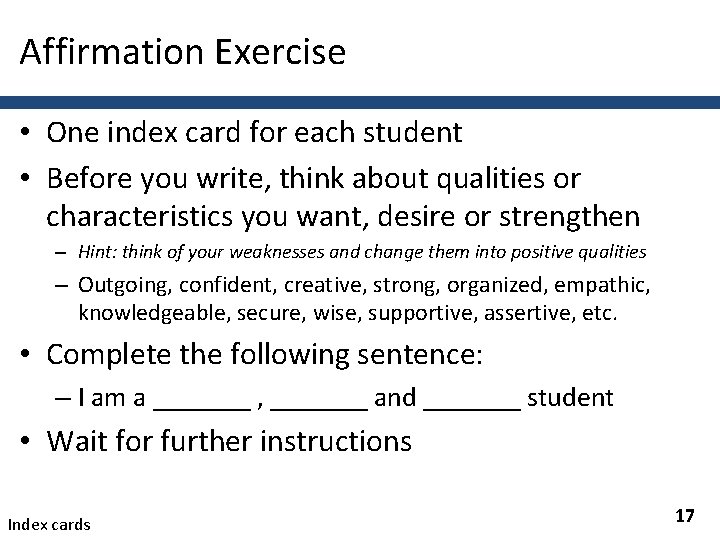 Affirmation Exercise

• One index card for each student
• Before you write, think about qualities or characteristics you want, desire or strengthen
– Hint: think of your weaknesses and change them into positive qualities
– Outgoing, confident, creative, strong, organized, empathic, knowledgeable, secure, wise, supportive, assertive, etc.
• Complete the following sentence:
– I am a _______ , _______ and _______ student
• Wait for further instructions

Index cards

17